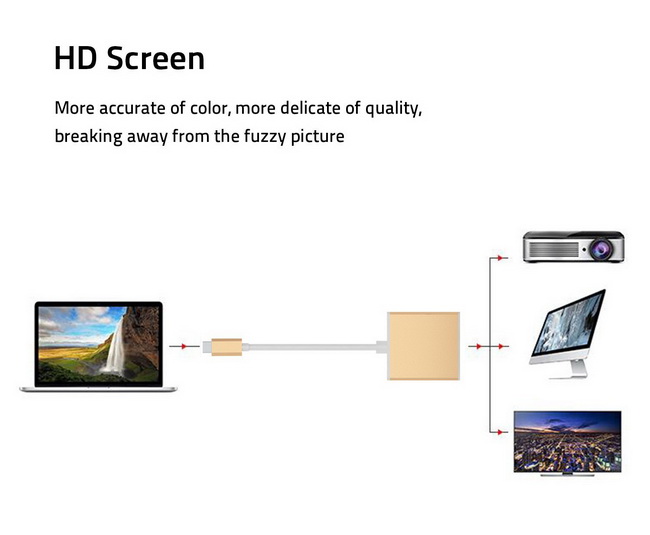 HD Screen

More accurate of color, more delicate of quality, breaking away from the fuzzy picture